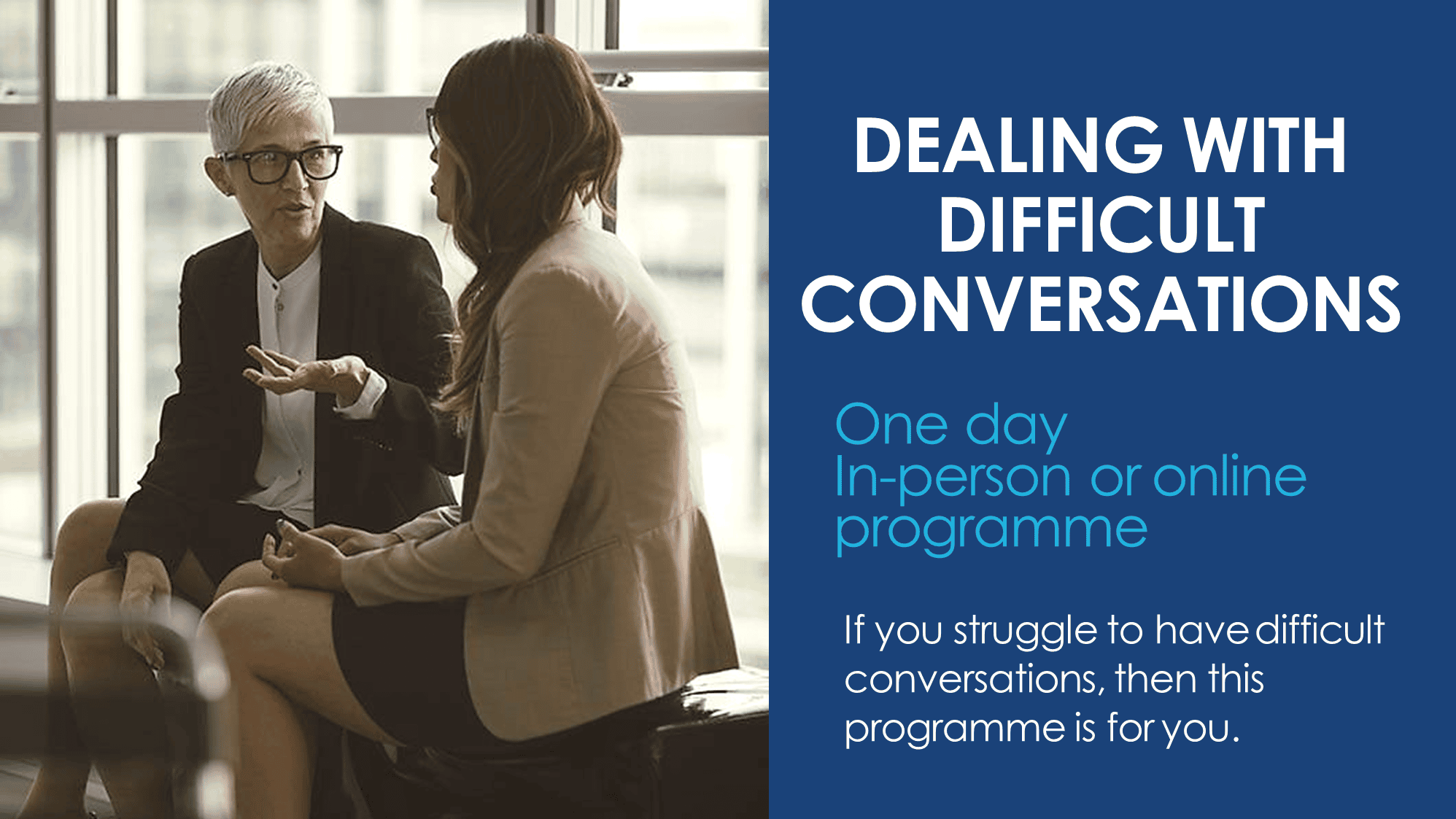 DEALING WITH DIFFICULT CONVERSATIONS

One day
In-person or online programme

If you struggle to have difficult conversations, then this programme is for you.